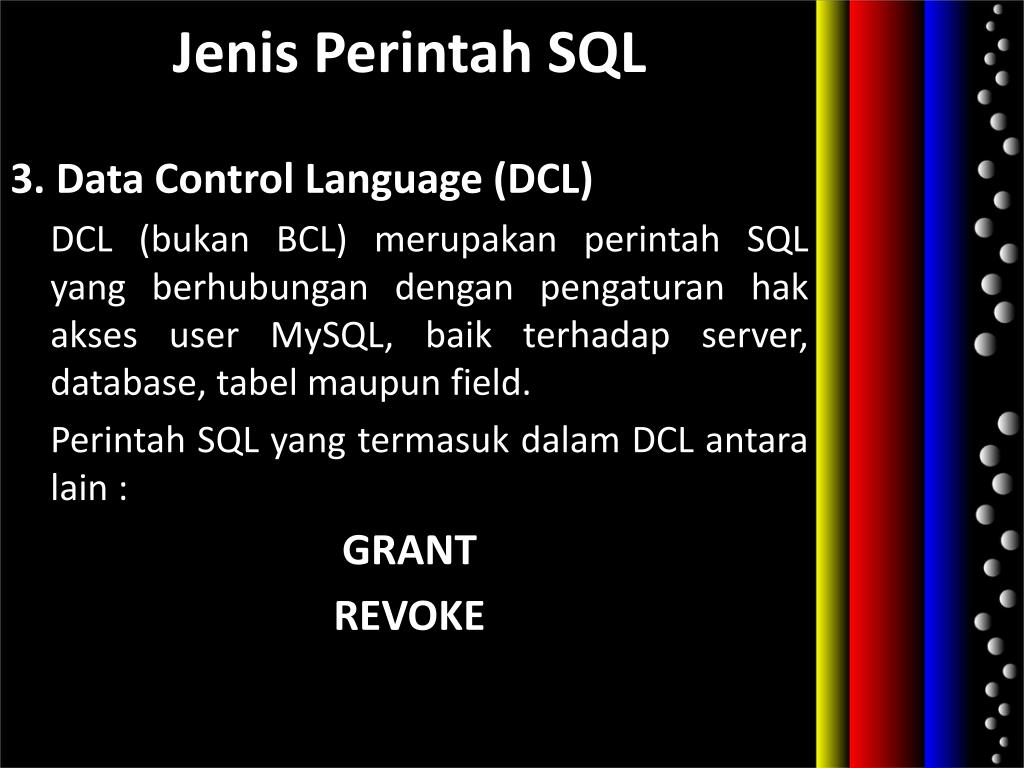 Jenis Perintah SQL

3. Data Control Language (DCL)

DCL (bukan BCL) merupakan perintah SQL yang berhubungan dengan pengaturan hak akses user MySQL, baik terhadap server, database, tabel maupun field.

Perintah SQL yang termasuk dalam DCL antara lain :

GRANT

REVOKE